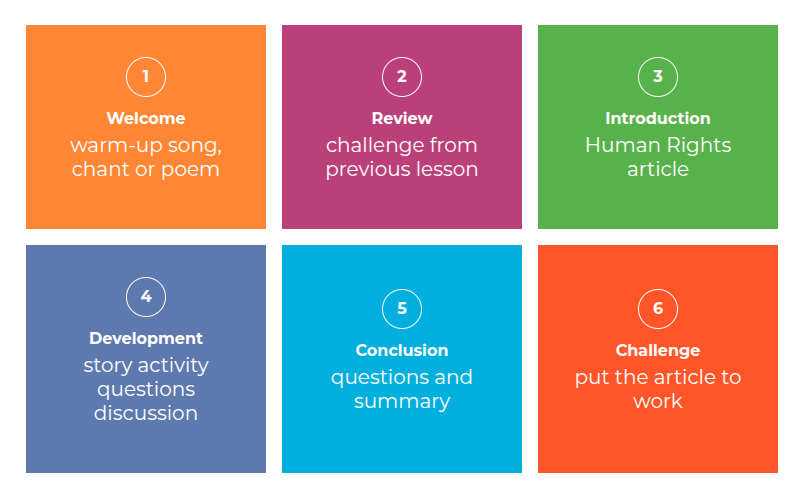 1
Welcome
warm-up song, chant or poem

2
Review
challenge from previous lesson

3
Introduction
Human Rights article

4
Development
story activity
questions
discussion

5
Conclusion
questions and summary

6
Challenge
put the article to work